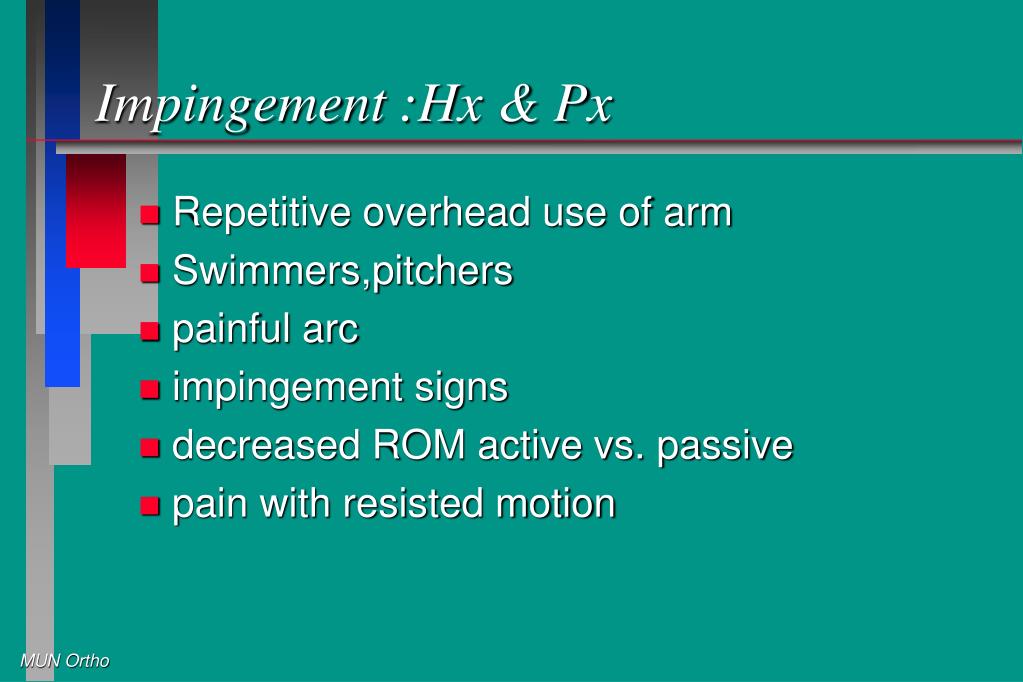 Impingement :Hx & Px

- Repetitive overhead use of arm
- Swimmers,pitchers
- painful arc
- impingement signs
- decreased ROM active vs. passive
- pain with resisted motion

MUN Ortho